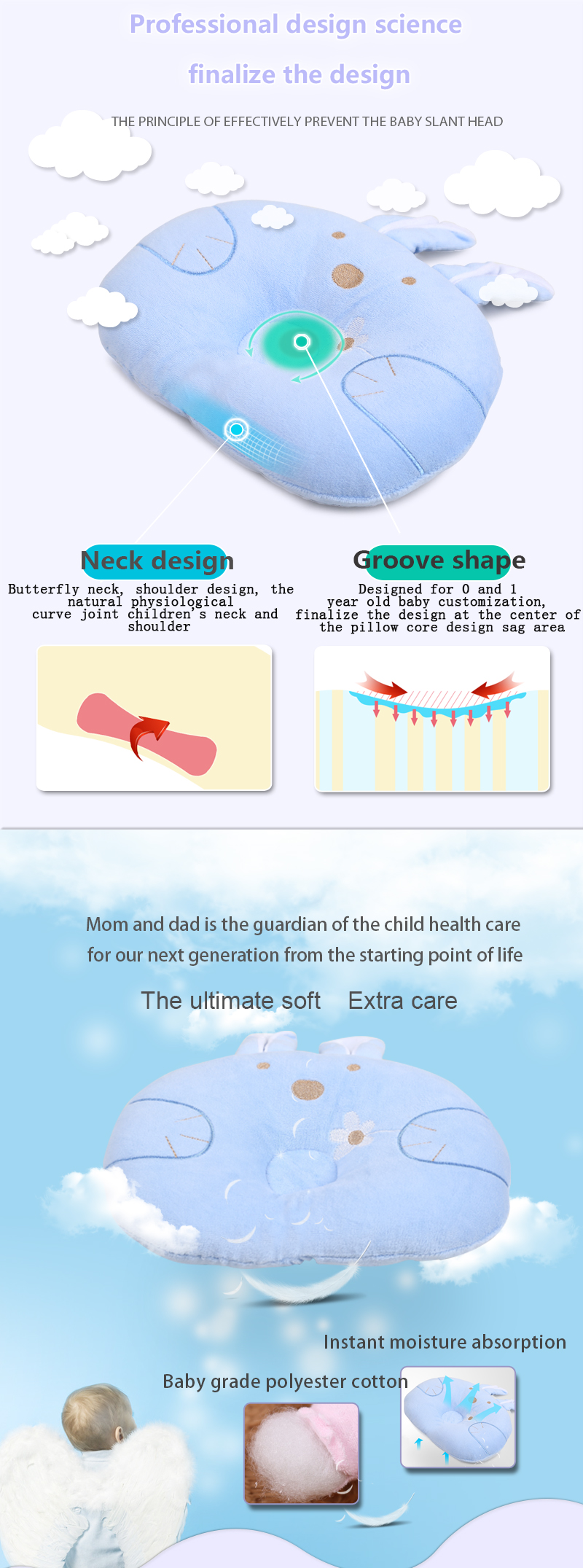 Professional design science

finalize the design

THE PRINCIPLE OF EFFECTIVELY PREVENT THE BABY SLANT HEAD

Neck design

Butterfly neck, shoulder design, the natural physiological curve joint children's neck and shoulder

Groove shape

Designed for 0 and 1 year old baby customization, finalize the design at the center of the pillow core design sag area

Mom and dad is the guardian of the child health care for our next generation from the starting point of life

The ultimate soft　Extra care

Instant moisture absorption

Baby grade polyester cotton